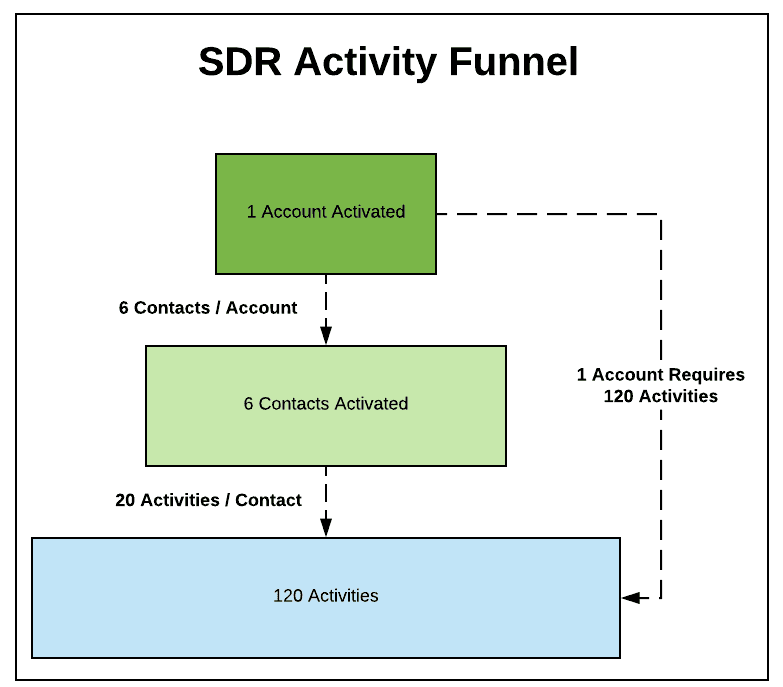 SDR Activity Funnel

1 Account Activated

6 Contacts / Account

6 Contacts Activated

1 Account Requires 120 Activities

20 Activities / Contact

120 Activities